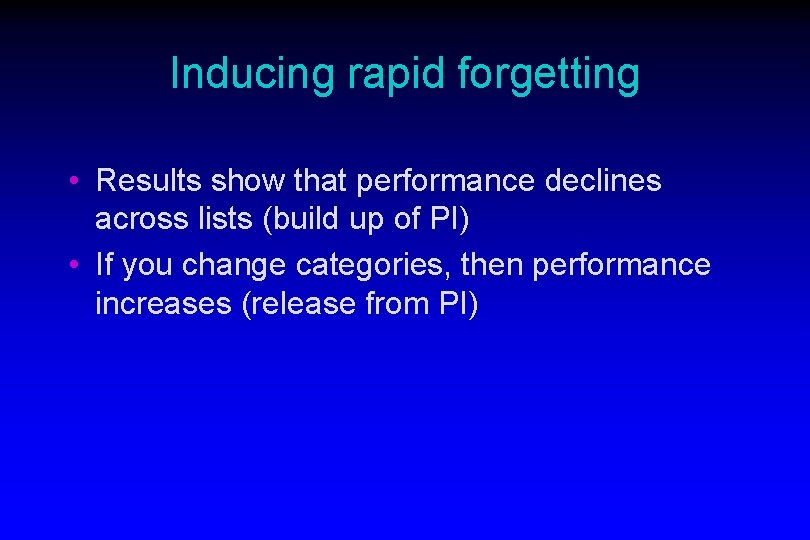 Inducing rapid forgetting

• Results show that performance declines across lists (build up of PI)
• If you change categories, then performance increases (release from PI)